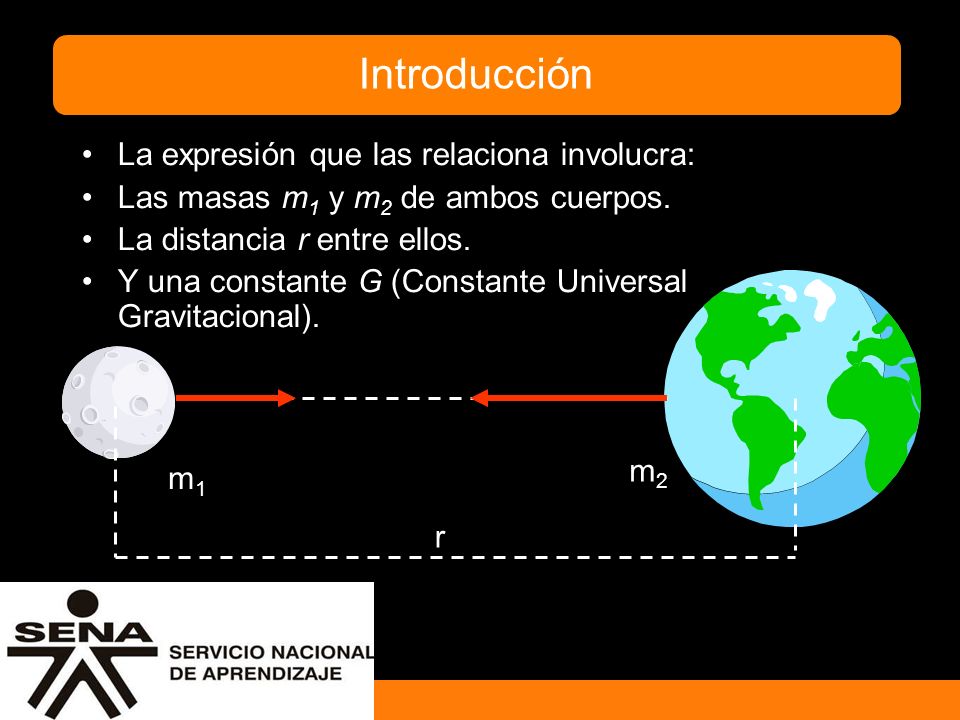 Introducción

• La expresión que las relaciona involucra:
• Las masas $m_1$ y $m_2$ de ambos cuerpos.
• La distancia $r$ entre ellos.
• Y una constante $G$ (Constante Universal Gravitacional).

$m_1$

$m_2$

r

SENA
SERVICIO NACIONAL DE APRENDIZAJE